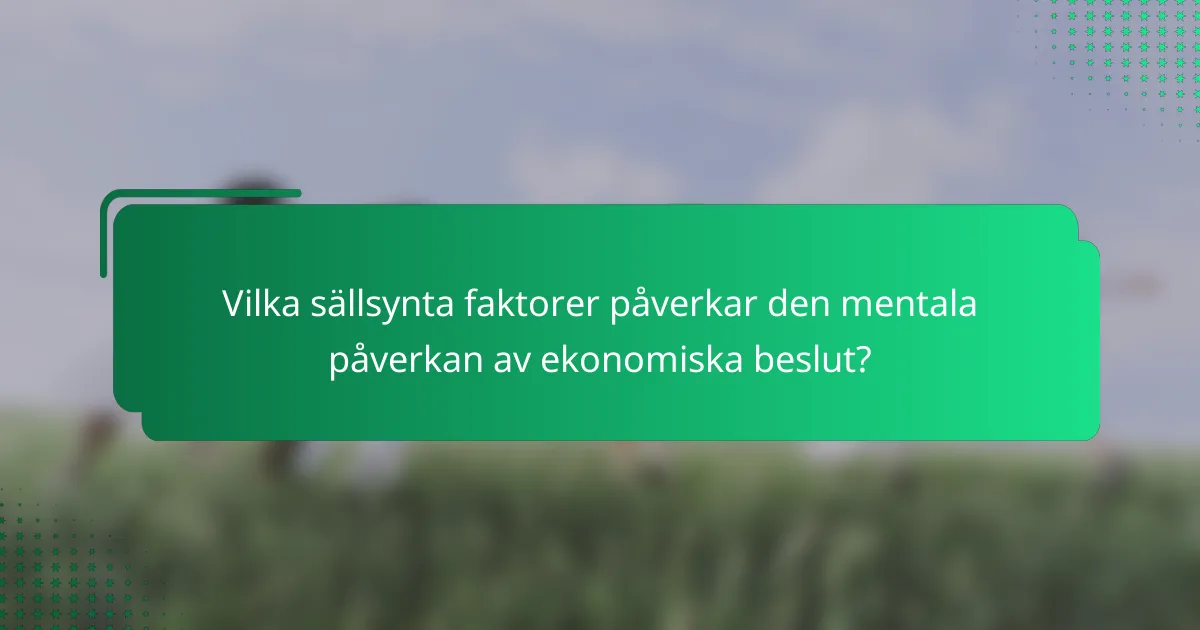 Vilka sällsynta faktorer påverkar den mentala påverkan av ekonomiska beslut?